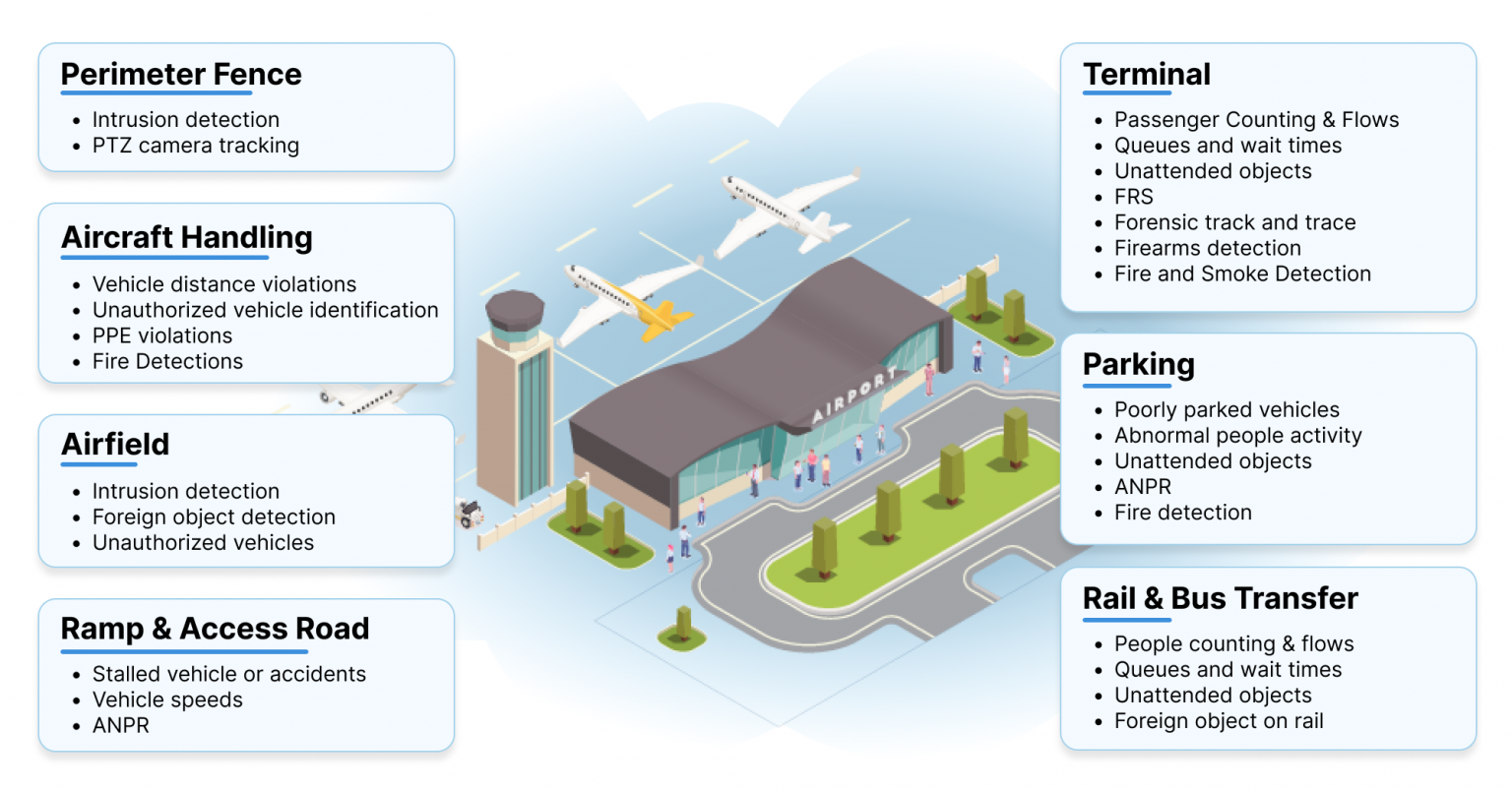 Perimeter Fence
• Intrusion detection
• PTZ camera tracking

Aircraft Handling
• Vehicle distance violations
• Unauthorized vehicle identification
• PPE violations
• Fire Detections

Airfield
• Intrusion detection
• Foreign object detection
• Unauthorized vehicles

Ramp & Access Road
• Stalled vehicle or accidents
• Vehicle speeds
• ANPR

AIRPORT

Terminal
• Passenger Counting & Flows
• Queues and wait times
• Unattended objects
• FRS
• Forensic track and trace
• Firearms detection
• Fire and Smoke Detection

Parking
• Poorly parked vehicles
• Abnormal people activity
• Unattended objects
• ANPR
• Fire detection

Rail & Bus Transfer
• People counting & flows
• Queues and wait times
• Unattended objects
• Foreign object on rail